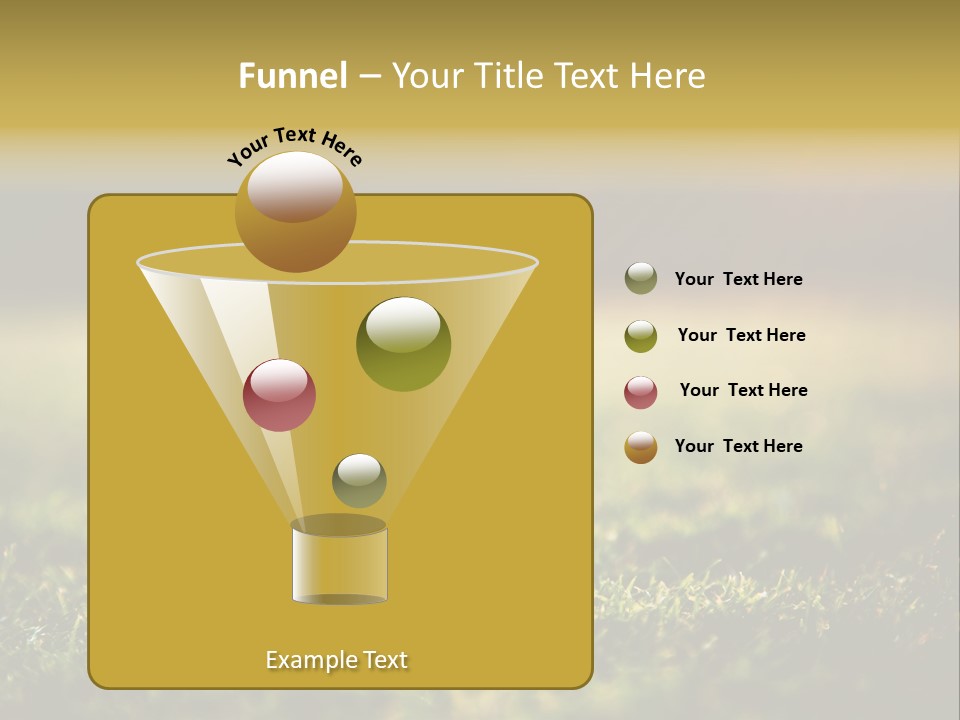 Funnel – Your Title Text Here

Your Text Here

Your  Text Here

Your  Text Here

Your  Text Here

Your  Text Here

Example Text